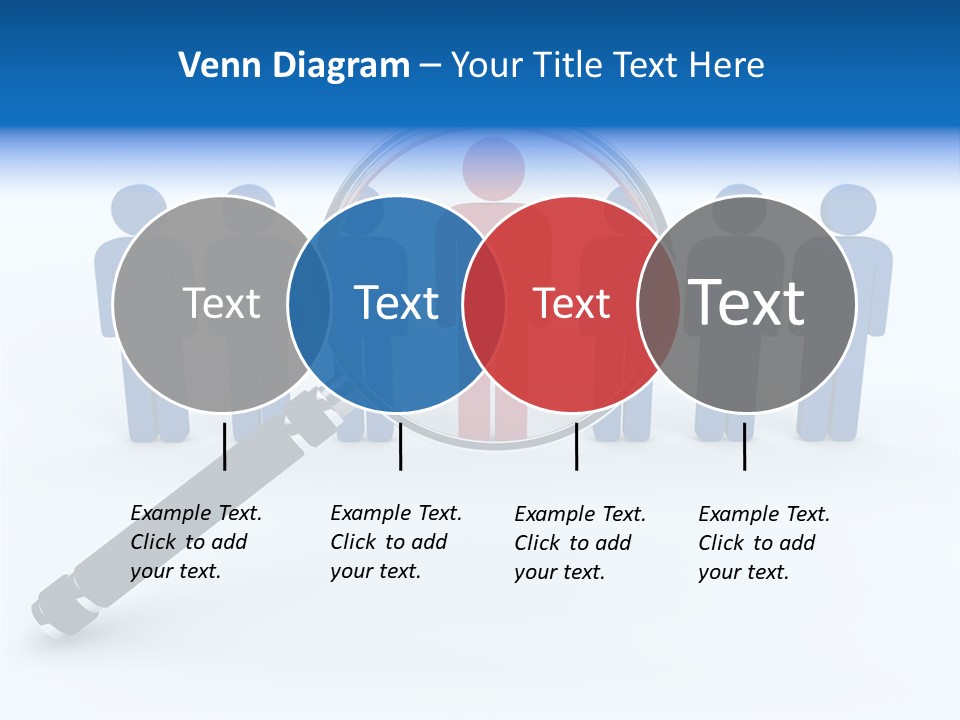 Venn Diagram – Your Title Text Here

Text

Text

Text

Text

Example Text. Click to add your text.

Example Text. Click to add your text.

Example Text. Click to add your text.

Example Text. Click to add your text.